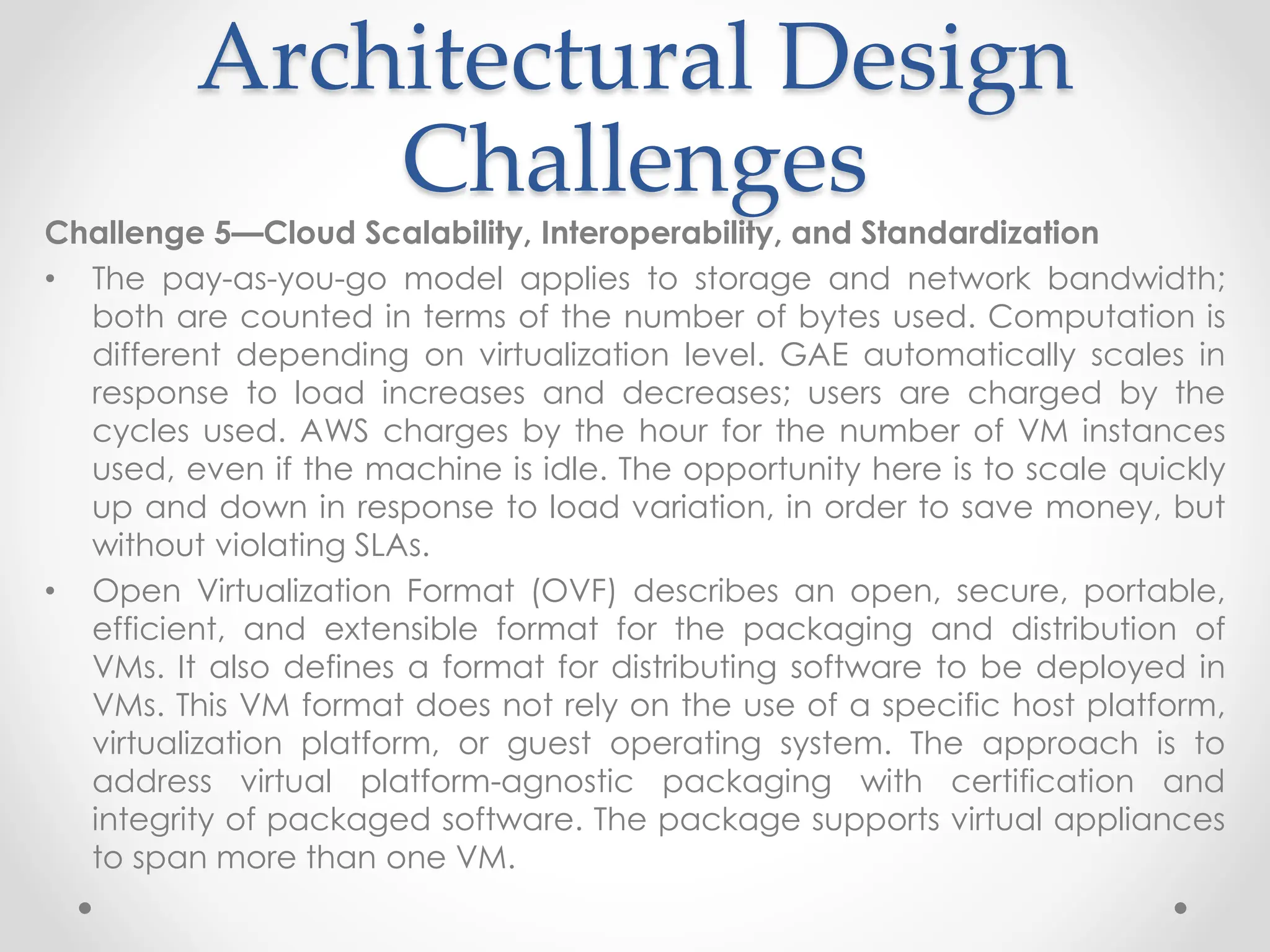 Architectural Design Challenges

Challenge 5—Cloud Scalability, Interoperability, and Standardization

• The pay-as-you-go model applies to storage and network bandwidth; both are counted in terms of the number of bytes used. Computation is different depending on virtualization level. GAE automatically scales in response to load increases and decreases; users are charged by the cycles used. AWS charges by the hour for the number of VM instances used, even if the machine is idle. The opportunity here is to scale quickly up and down in response to load variation, in order to save money, but without violating SLAs.

• Open Virtualization Format (OVF) describes an open, secure, portable, efficient, and extensible format for the packaging and distribution of VMs. It also defines a format for distributing software to be deployed in VMs. This VM format does not rely on the use of a specific host platform, virtualization platform, or guest operating system. The approach is to address virtual platform-agnostic packaging with certification and integrity of packaged software. The package supports virtual appliances to span more than one VM.